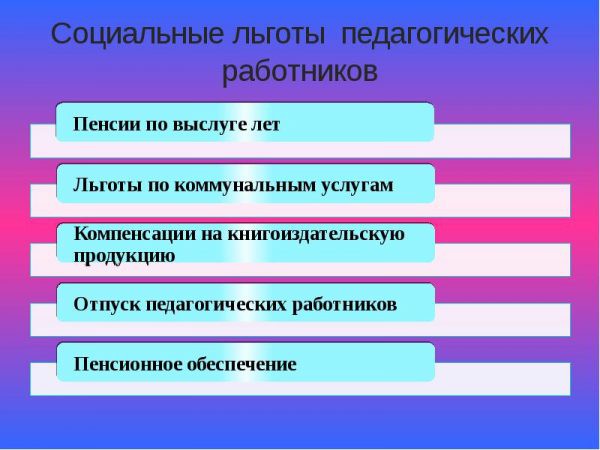 Социальные льготы педагогических работников

Пенсии по выслуге лет

Льготы по коммунальным услугам

Компенсации на книгоиздательскую продукцию

Отпуск педагогических работников

Пенсионное обеспечение